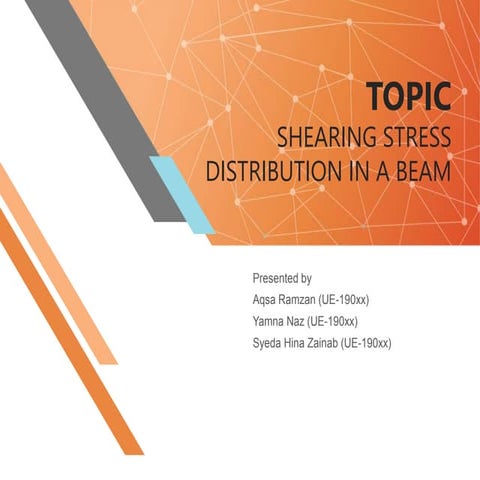 TOPIC
SHEARING STRESS DISTRIBUTION IN A BEAM

Presented by
Aqsa Ramzan (UE-190xx)
Yamna Naz (UE-190xx)
Syeda Hina Zainab (UE-190xx)